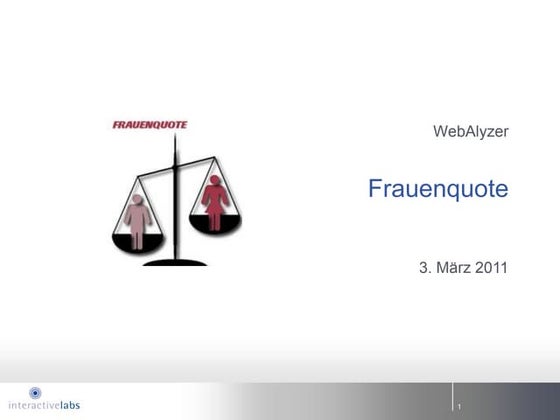 FRAUENQUOTE

WebAlyzer

Frauenquote

3. März 2011

interactivelabs

1